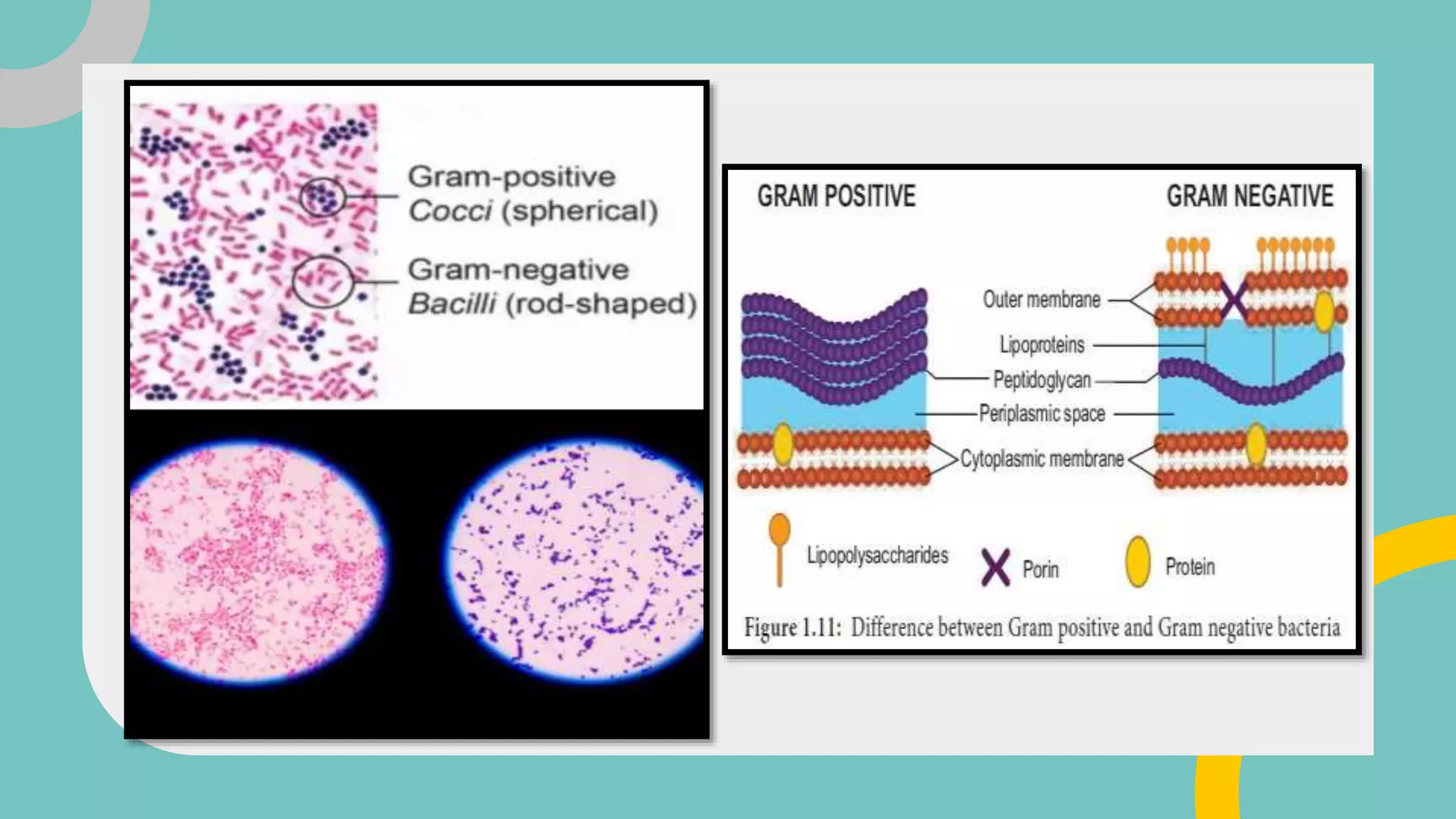 Gram-positive
Cocci (spherical)

Gram-negative
Bacilli (rod-shaped)

GRAM POSITIVE

GRAM NEGATIVE

Outer membrane

Lipoproteins

Peptidoglycan

Periplasmic space

Cytoplasmic membrane

Lipopolysaccharides

Porin

Protein

Figure 1.11: Difference between Gram positive and Gram negative bacteria